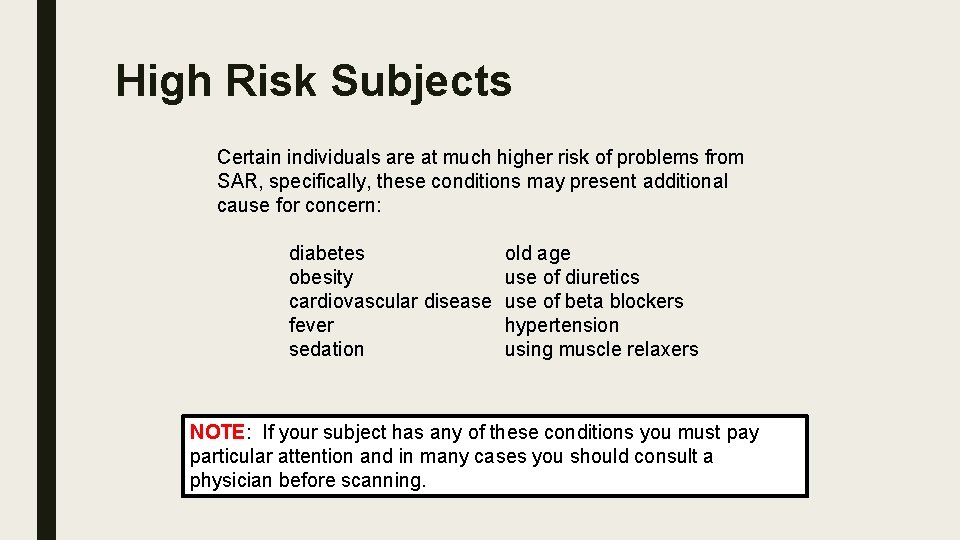 High Risk Subjects

Certain individuals are at much higher risk of problems from SAR, specifically, these conditions may present additional cause for concern:

diabetes
obesity
cardiovascular disease
fever
sedation

old age
use of diuretics
use of beta blockers
hypertension
using muscle relaxers

NOTE: If your subject has any of these conditions you must pay particular attention and in many cases you should consult a physician before scanning.